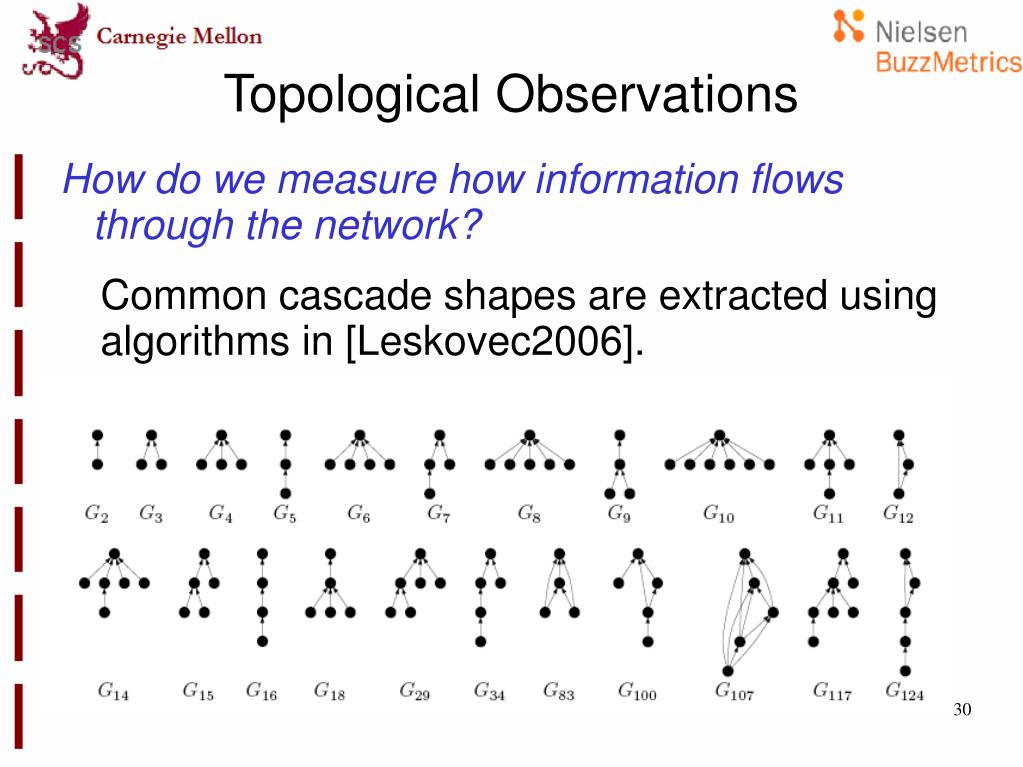 SCS Carnegie Mellon

Nielsen BuzzMetrics

Topological Observations

How do we measure how information flows through the network?

Common cascade shapes are extracted using algorithms in [Leskovec2006].

$G_2$ $G_3$ $G_4$ $G_5$ $G_6$ $G_7$ $G_8$ $G_9$ $G_{10}$ $G_{11}$ $G_{12}$

$G_{14}$ $G_{15}$ $G_{16}$ $G_{18}$ $G_{29}$ $G_{34}$ $G_{83}$ $G_{100}$ $G_{107}$ $G_{117}$ $G_{124}$

30